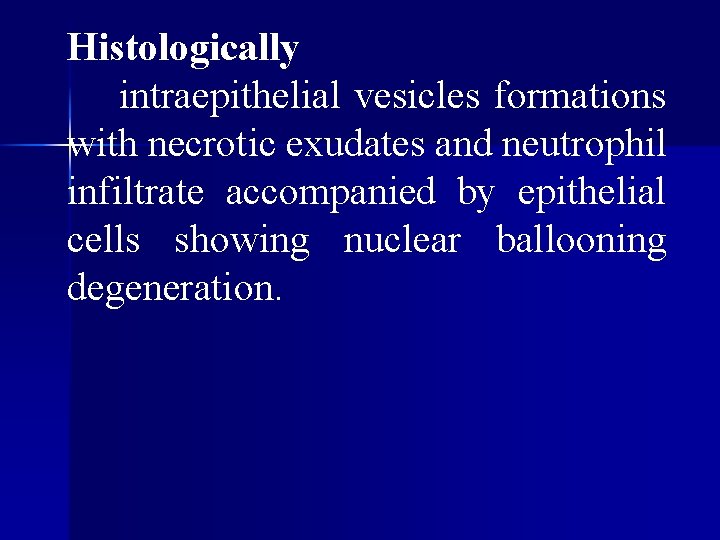 Histologically

intraepithelial vesicles formations with necrotic exudates and neutrophil infiltrate accompanied by epithelial cells showing nuclear ballooning degeneration.